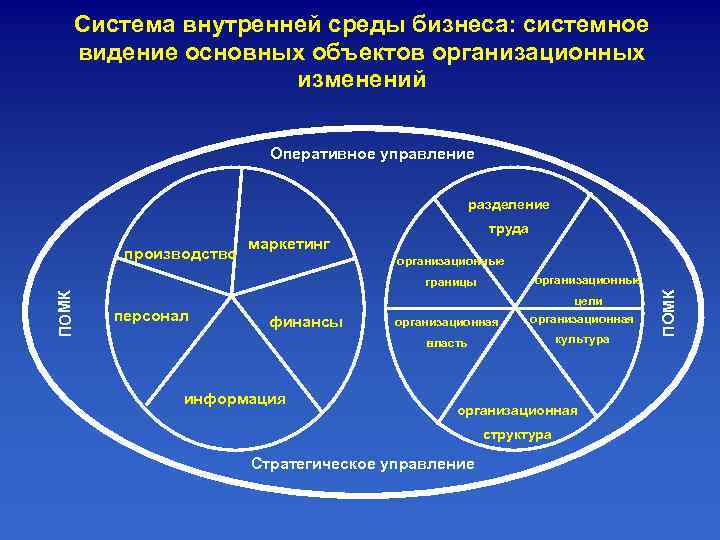 Система внутренней среды бизнеса: системное видение основных объектов организационных изменений

Оперативное управление

ПОМК

производство

маркетинг

персонал

финансы

информация

разделение труда

организационные границы

организационные цели

организационная власть

организационная культура

организационная структура

ПОМК

Стратегическое управление